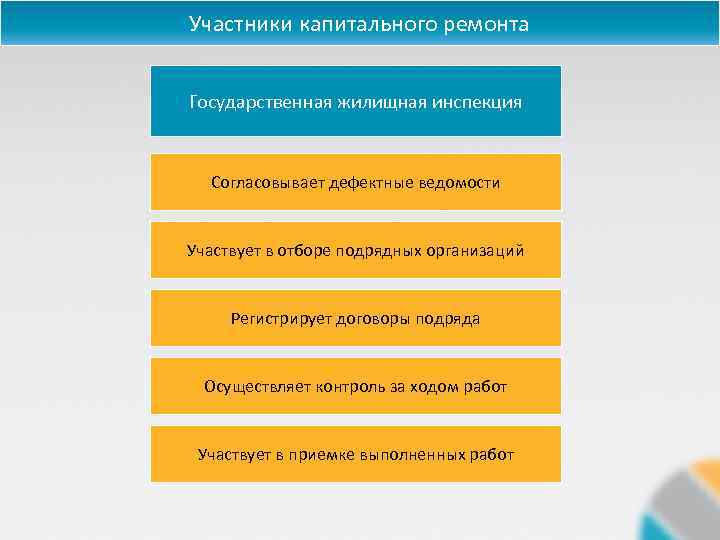 Участники капитального ремонта

Государственная жилищная инспекция

Согласовывает дефектные ведомости

Участвует в отборе подрядных организаций

Регистрирует договоры подряда

Осуществляет контроль за ходом работ

Участвует в приемке выполненных работ